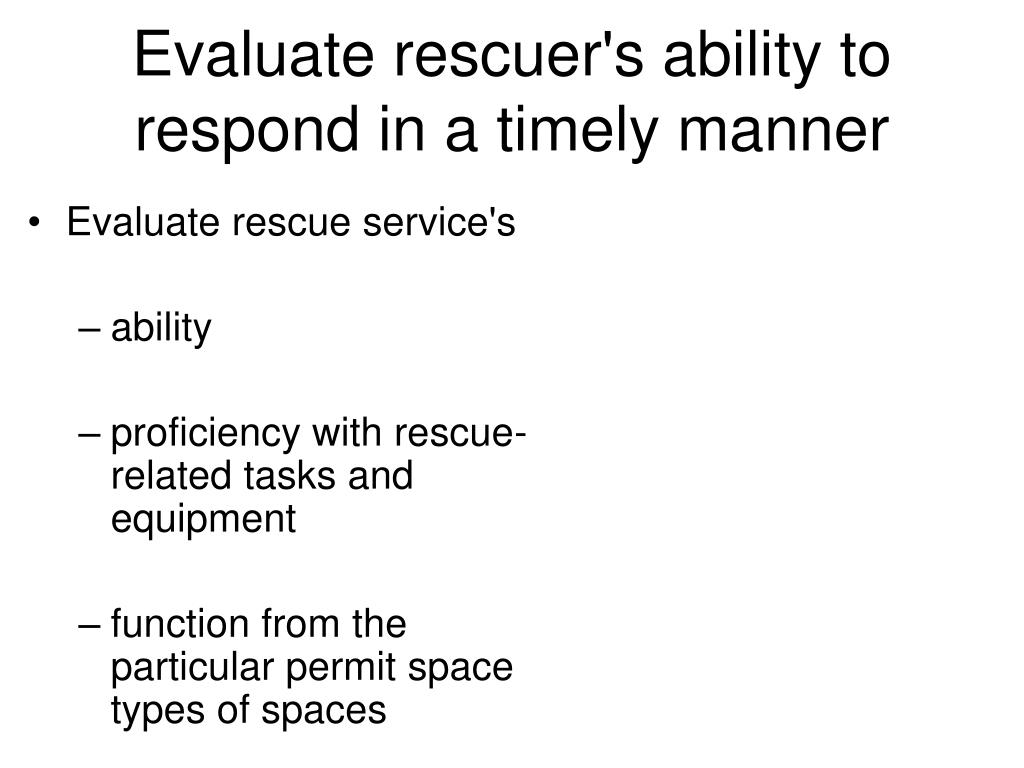 Evaluate rescuer's ability to respond in a timely manner

• Evaluate rescue service's

– ability

– proficiency with rescue-related tasks and equipment

– function from the particular permit space types of spaces